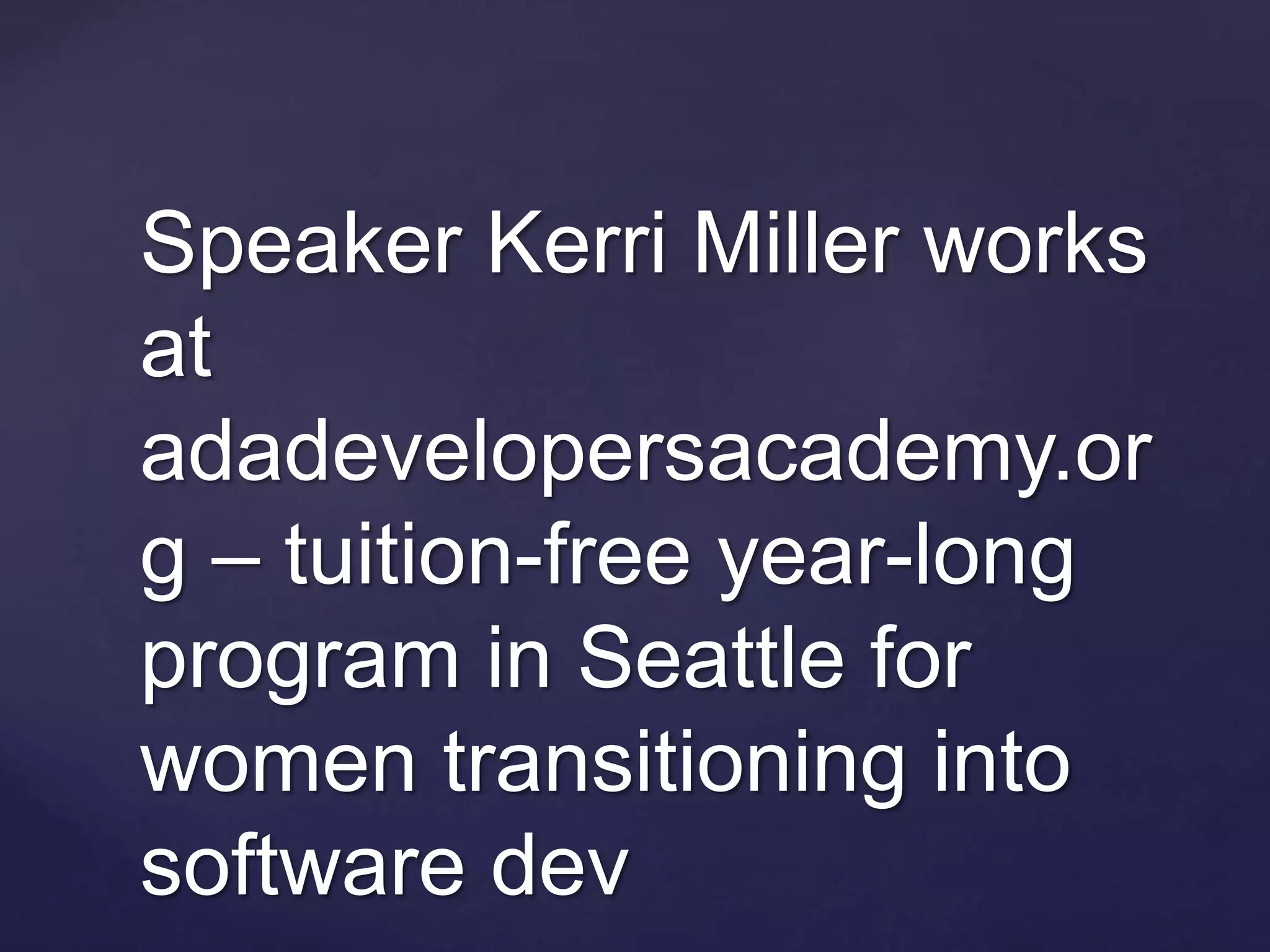 Speaker Kerri Miller works at adadevelopersacademy.org – tuition-free year-long program in Seattle for women transitioning into software dev